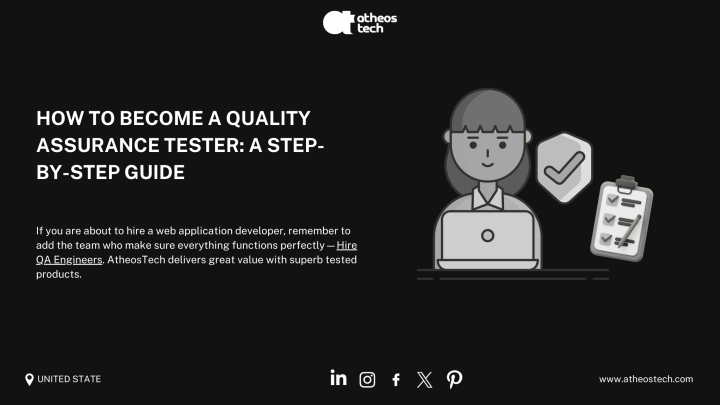 atheos tech

HOW TO BECOME A QUALITY ASSURANCE TESTER: A STEP-BY-STEP GUIDE

If you are about to hire a web application developer, remember to add the team who make sure everything functions perfectly — Hire QA Engineers. AtheosTech delivers great value with superb tested products.

UNITED STATE

www.atheostech.com